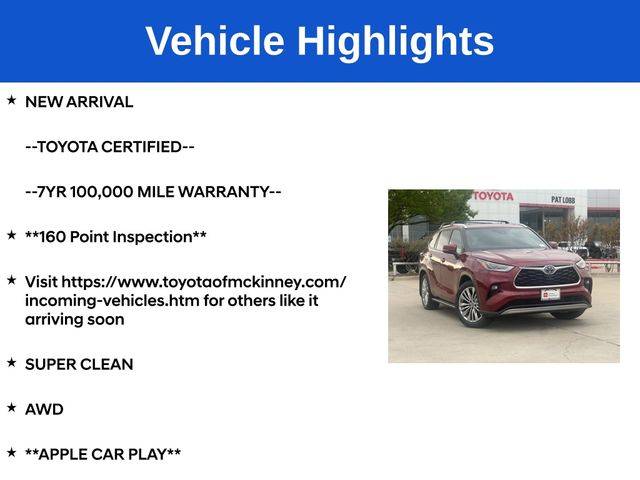 Vehicle Highlights

★ NEW ARRIVAL

--TOYOTA CERTIFIED--

--7YR 100,000 MILE WARRANTY--

★ **160 Point Inspection**

★ Visit https://www.toyotaofmckinney.com/incoming-vehicles.htm for others like it arriving soon

★ SUPER CLEAN

★ AWD

★ **APPLE CAR PLAY**

TOYOTA

PAT LOBB